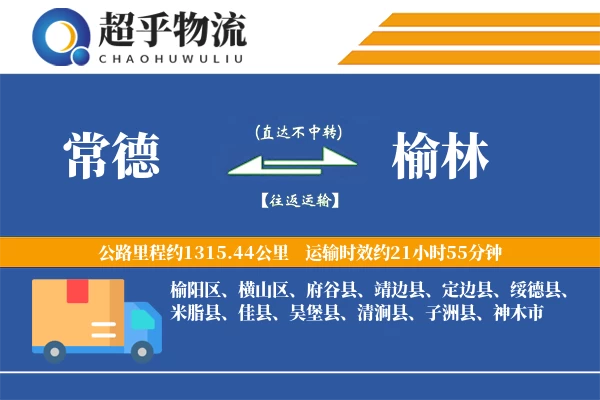 超乎物流
CHAOHUWULIU

常德
(直达不中转)
【往返运输】
榆林

公路里程约1315.44公里　运输时效约21小时55分钟

榆阳区、横山区、府谷县、靖边县、定边县、绥德县、米脂县、佳县、吴堡县、清涧县、子洲县、神木市